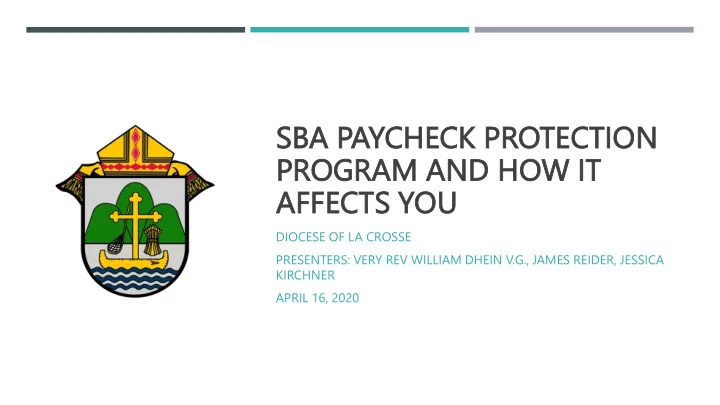 SBA PAYCHECK PROTECTION PROGRAM AND HOW IT AFFECTS YOU

DIOCESE OF LA CROSSE

PRESENTERS: VERY REV WILLIAM DHEIN V.G., JAMES REIDER, JESSICA KIRCHNER

APRIL 16, 2020